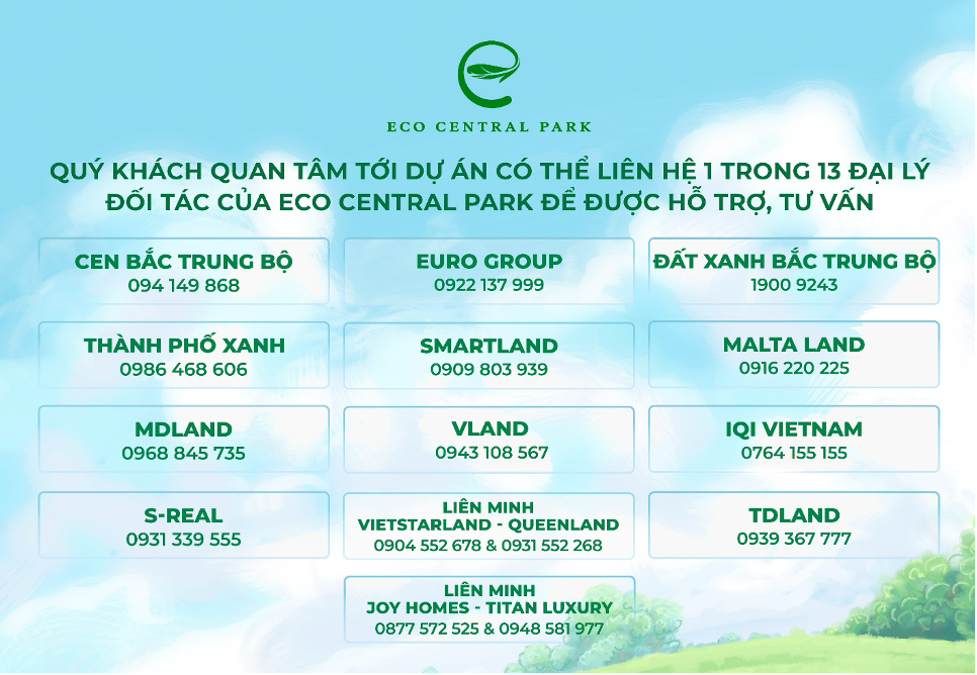 ECO CENTRAL PARK

QUÝ KHÁCH QUAN TÂM TỚI DỰ ÁN CÓ THỂ LIÊN HỆ 1 TRONG 13 ĐẠI LÝ ĐỐI TÁC CỦA ECO CENTRAL PARK ĐỂ ĐƯỢC HỖ TRỢ, TƯ VẤN

CEN BẮC TRUNG BỘ
094 149 868

EURO GROUP
0922 137 999

ĐẤT XANH BẮC TRUNG BỘ
1900 9243

THÀNH PHỐ XANH
0986 468 606

SMARTLAND
0909 803 939

MALTA LAND
0916 220 225

MDLAND
0968 845 735

VLAND
0943 108 567

IQI VIETNAM
0764 155 155

S-REAL
0931 339 555

LIÊN MINH
VIETSTARLAND - QUEENLAND
0904 552 678 & 0931 552 268

TDLAND
0939 367 777

LIÊN MINH
JOY HOMES - TITAN LUXURY
0877 572 525 & 0948 581 977